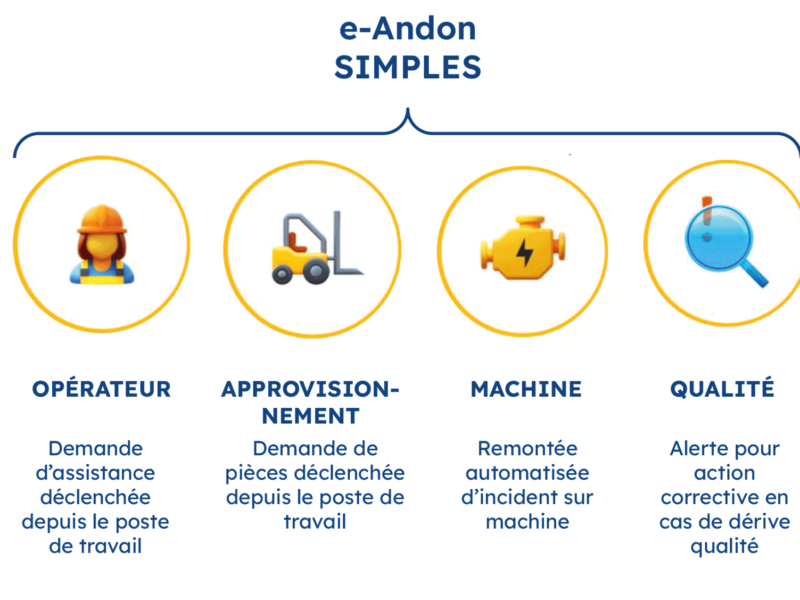 e-Andon
SIMPLES

OPÉRATEUR

Demande d'assistance déclenchée depuis le poste de travail

APPROVISIONNEMENT

Demande de pièces déclenchée depuis le poste de travail

MACHINE

Remontée automatisée d'incident sur machine

QUALITÉ

Alerte pour action corrective en cas de dérive qualité